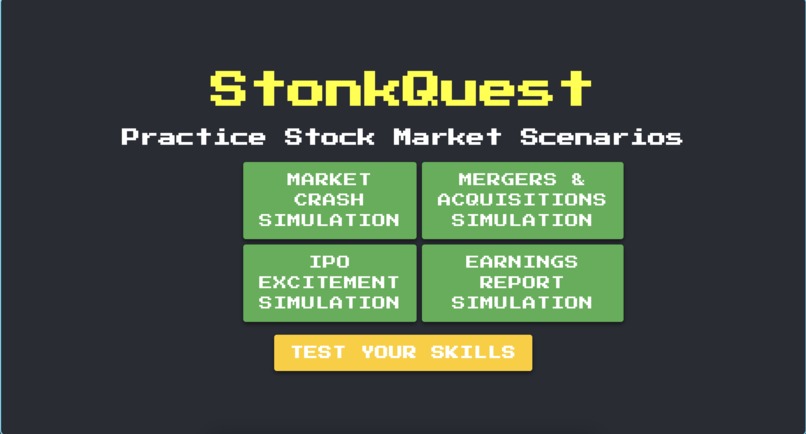 StonkQuest

Practice Stock Market Scenarios

MARKET CRASH SIMULATION

MERGERS & ACQUISITIONS SIMULATION

IPO EXCITEMENT SIMULATION

EARNINGS REPORT SIMULATION

TEST YOUR SKILLS